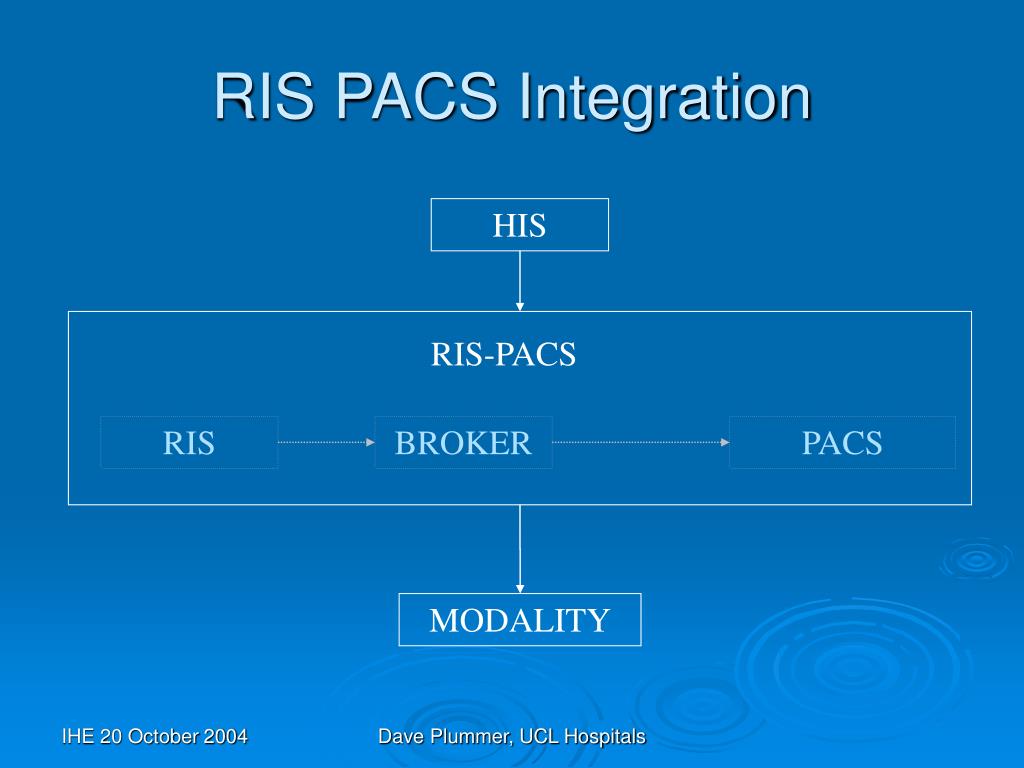 RIS PACS Integration

HIS

RIS-PACS

RIS

BROKER

PACS

MODALITY

IHE 20 October 2004

Dave Plummer, UCL Hospitals